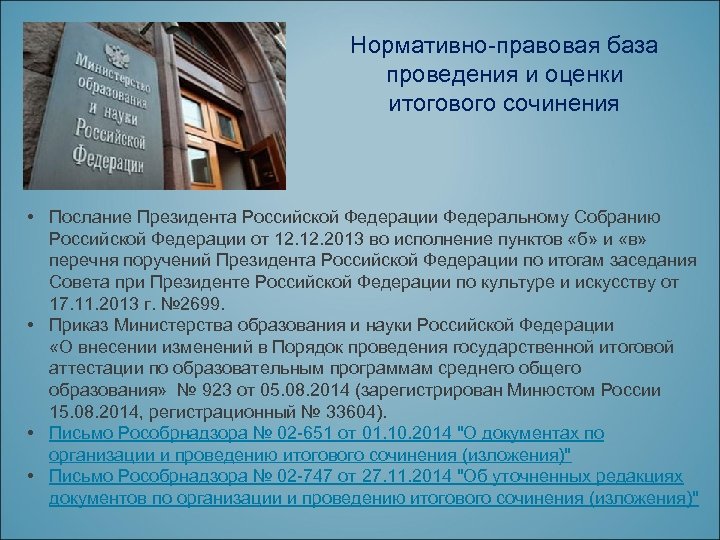 Министерство образования и науки Российской Федерации

Нормативно-правовая база проведения и оценки итогового сочинения

• Послание Президента Российской Федерации Федеральному Собранию Российской Федерации от 12.12.2013 во исполнение пунктов «б» и «в» перечня поручений Президента Российской Федерации по итогам заседания Совета при Президенте Российской Федерации по культуре и искусству от 17.11.2013 г. №2699.
• Приказ Министерства образования и науки Российской Федерации «О внесении изменений в Порядок проведения государственной итоговой аттестации по образовательным программам среднего общего образования» № 923 от 05.08.2014 (зарегистрирован Минюстом России 15.08.2014, регистрационный № 33604).
• Письмо Рособрнадзора № 02-651 от 01.10.2014 "О документах по организации и проведению итогового сочинения (изложения)"
• Письмо Рособрнадзора № 02-747 от 27.11.2014 "Об уточненных редакциях документов по организации и проведению итогового сочинения (изложения)"